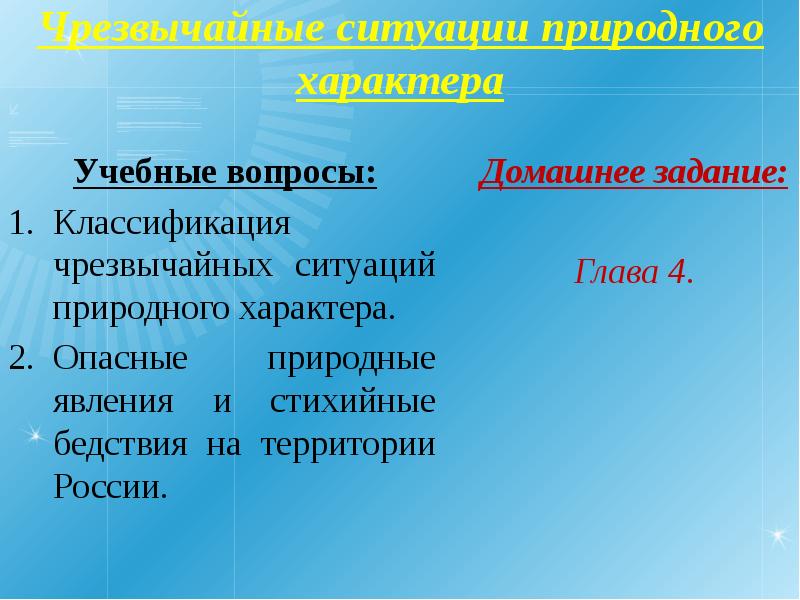 Чрезвычайные ситуации природного характера

Учебные вопросы:

1. Классификация чрезвычайных ситуаций природного характера.
2. Опасные природные явления и стихийные бедствия на территории России.

Домашнее задание:

Глава 4.